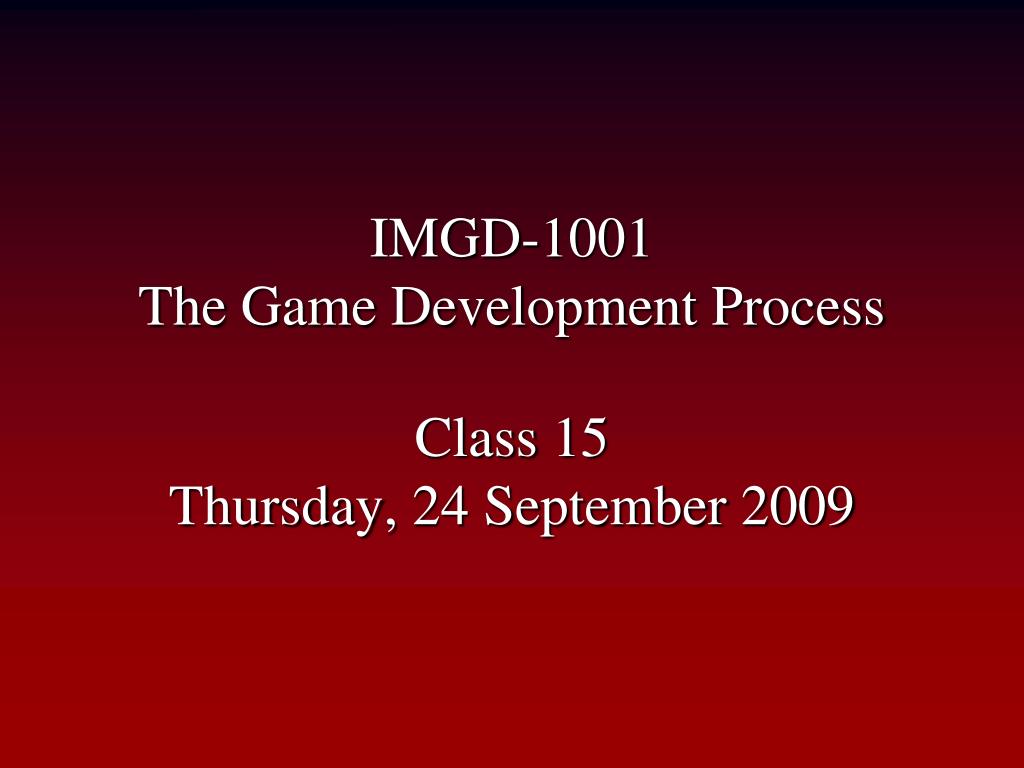 IMGD-1001
The Game Development Process

Class 15
Thursday, 24 September 2009